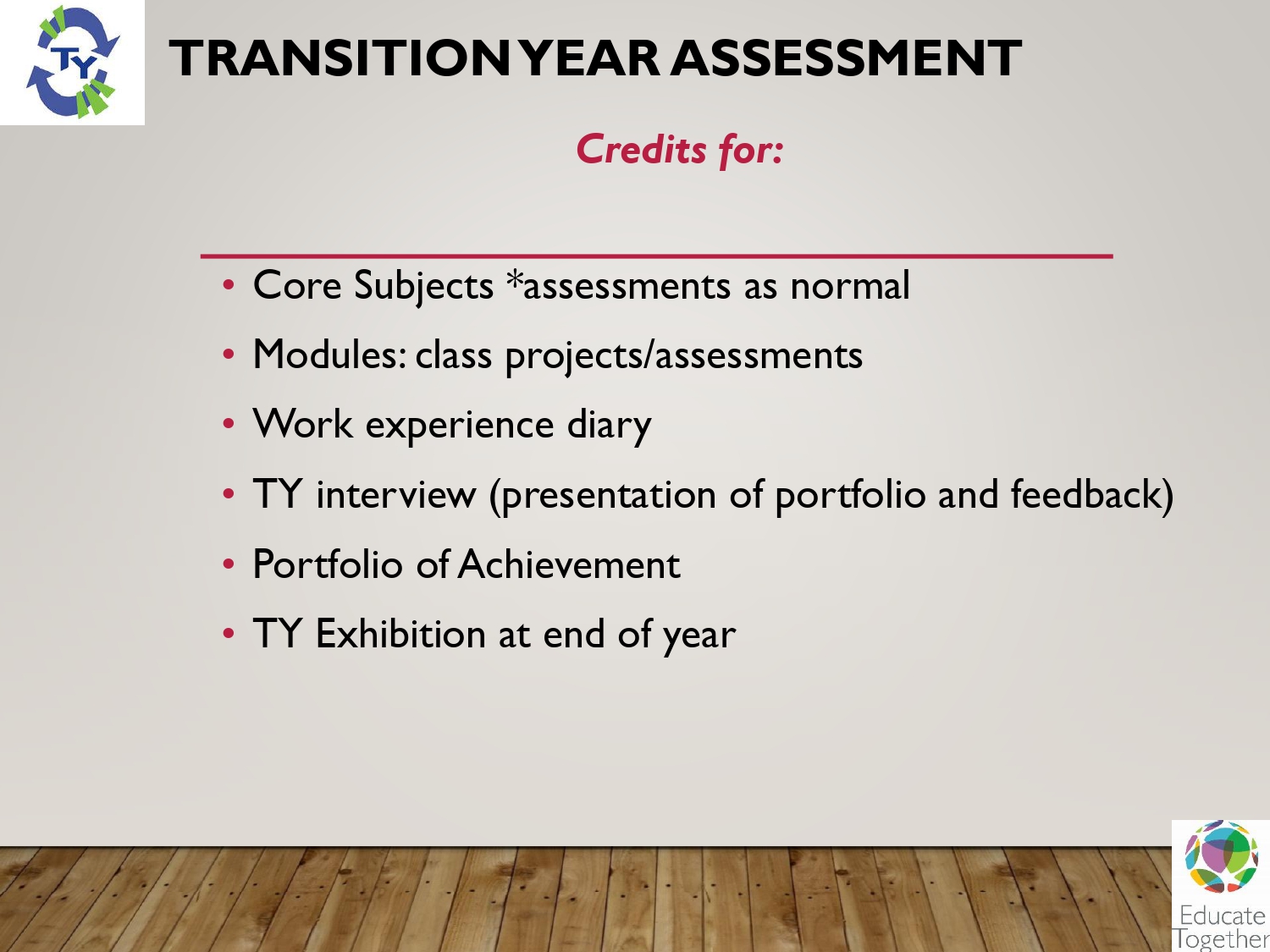 TY

TRANSITION YEAR ASSESSMENT

Credits for:

• Core Subjects *assessments as normal
• Modules: class projects/assessments
• Work experience diary
• TY interview (presentation of portfolio and feedback)
• Portfolio of Achievement
• TY Exhibition at end of year

Educate Together